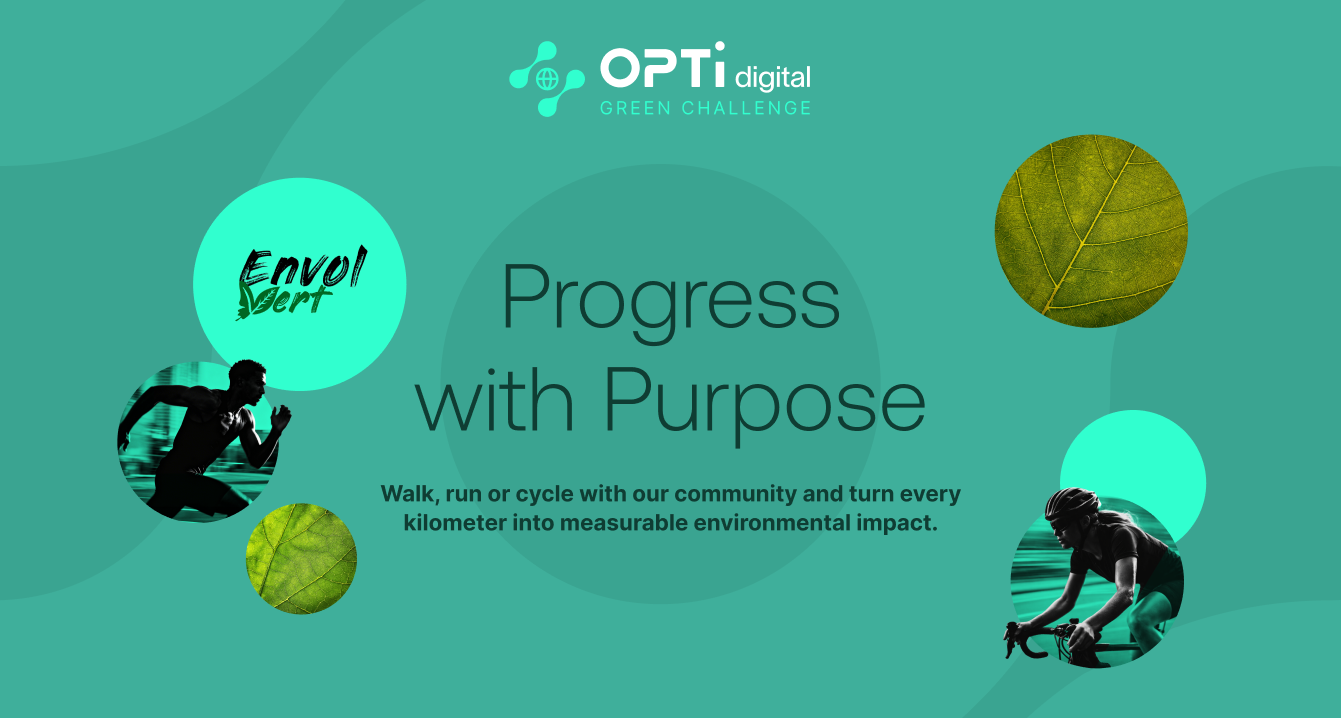 OPTi digital
GREEN CHALLENGE

Envol Vert

Progress with Purpose

Walk, run or cycle with our community and turn every kilometer into measurable environmental impact.